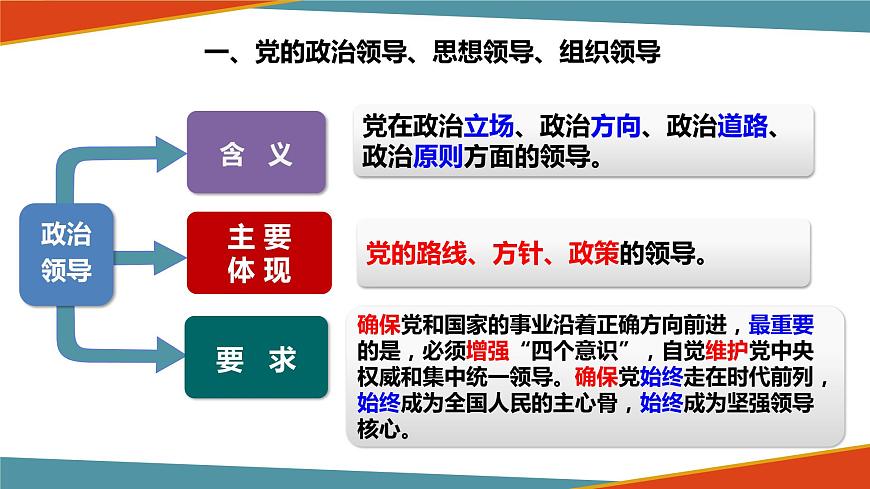 一、党的政治领导、思想领导、组织领导

政治领导

含 义

党在政治立场、政治方向、政治道路、政治原则方面的领导。

主要体现

党的路线、方针、政策的领导。

要 求

确保党和国家的事业沿着正确方向前进，最重要的是，必须增强“四个意识”，自觉维护党中央权威和集中统一领导。确保党始终走在时代前列，始终成为全国人民的主心骨，始终成为坚强领导核心。